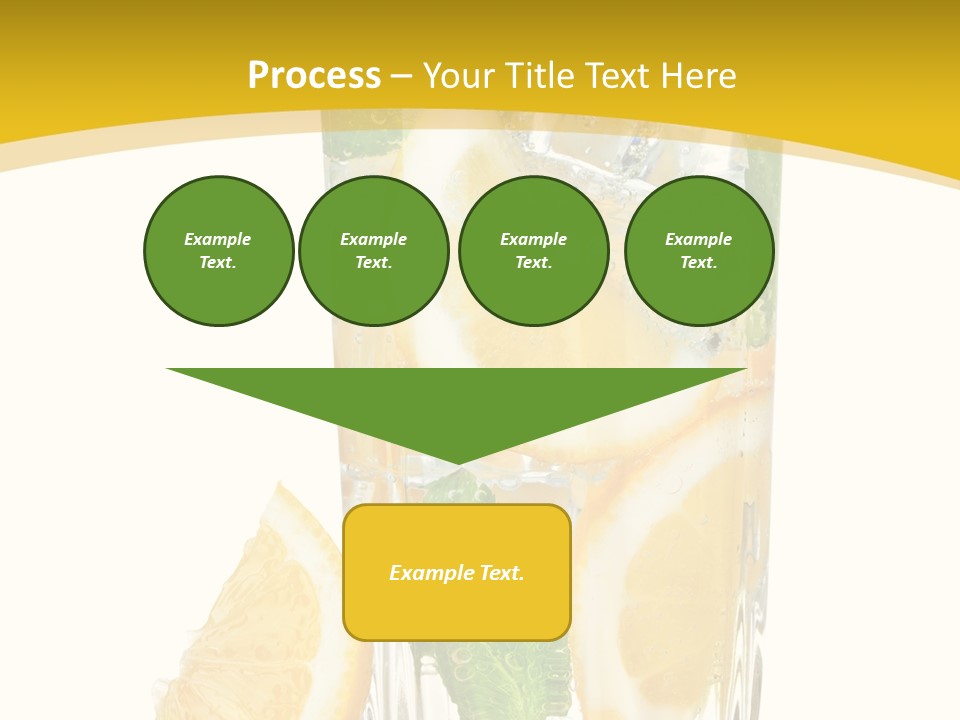 Process – Your Title Text Here

Example Text.

Example Text.

Example Text.

Example Text.

Example Text.